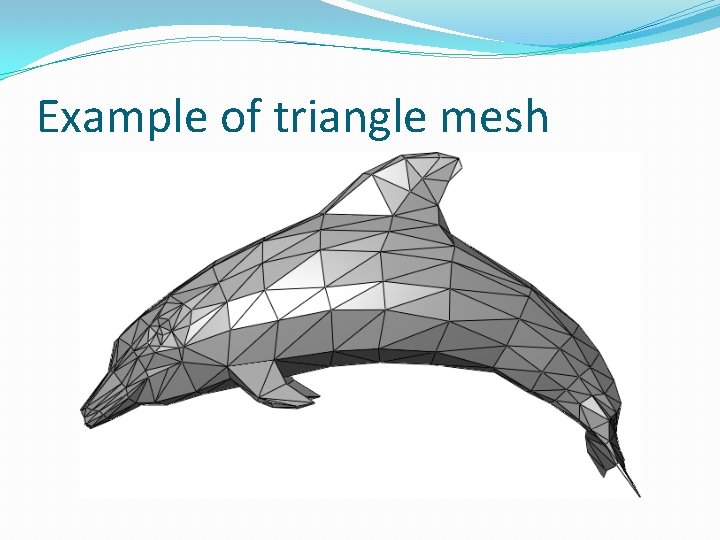 Example of triangle mesh